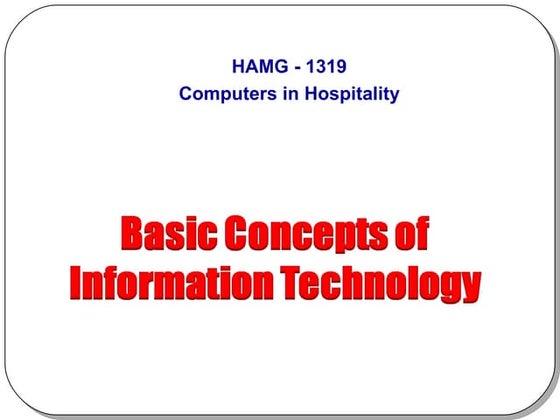 HAMG - 1319
Computers in Hospitality

Basic Concepts of Information Technology